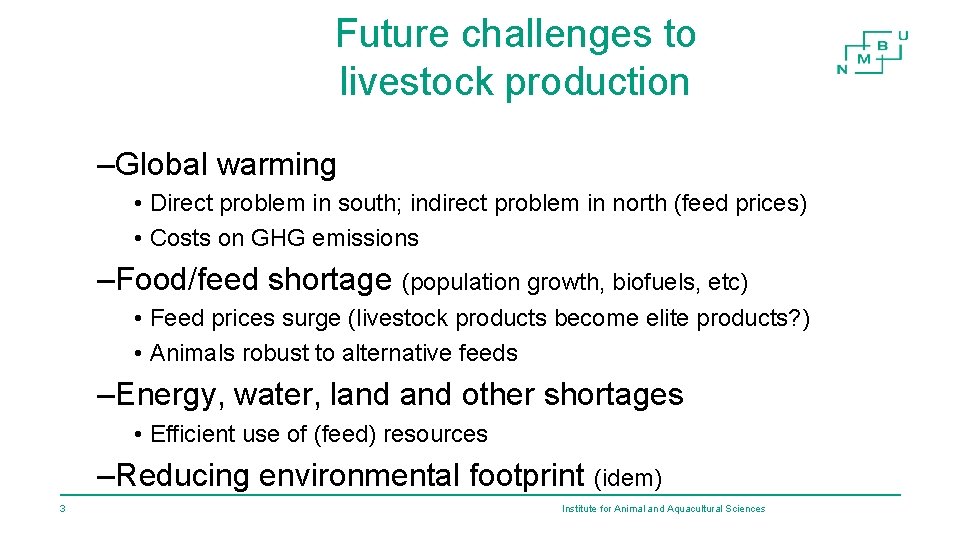 Future challenges to livestock production

N M B U

–Global warming

• Direct problem in south; indirect problem in north (feed prices)
• Costs on GHG emissions

–Food/feed shortage (population growth, biofuels, etc)

• Feed prices surge (livestock products become elite products?)
• Animals robust to alternative feeds

–Energy, water, land and other shortages

• Efficient use of (feed) resources

–Reducing environmental footprint (idem)

3

Institute for Animal and Aquacultural Sciences